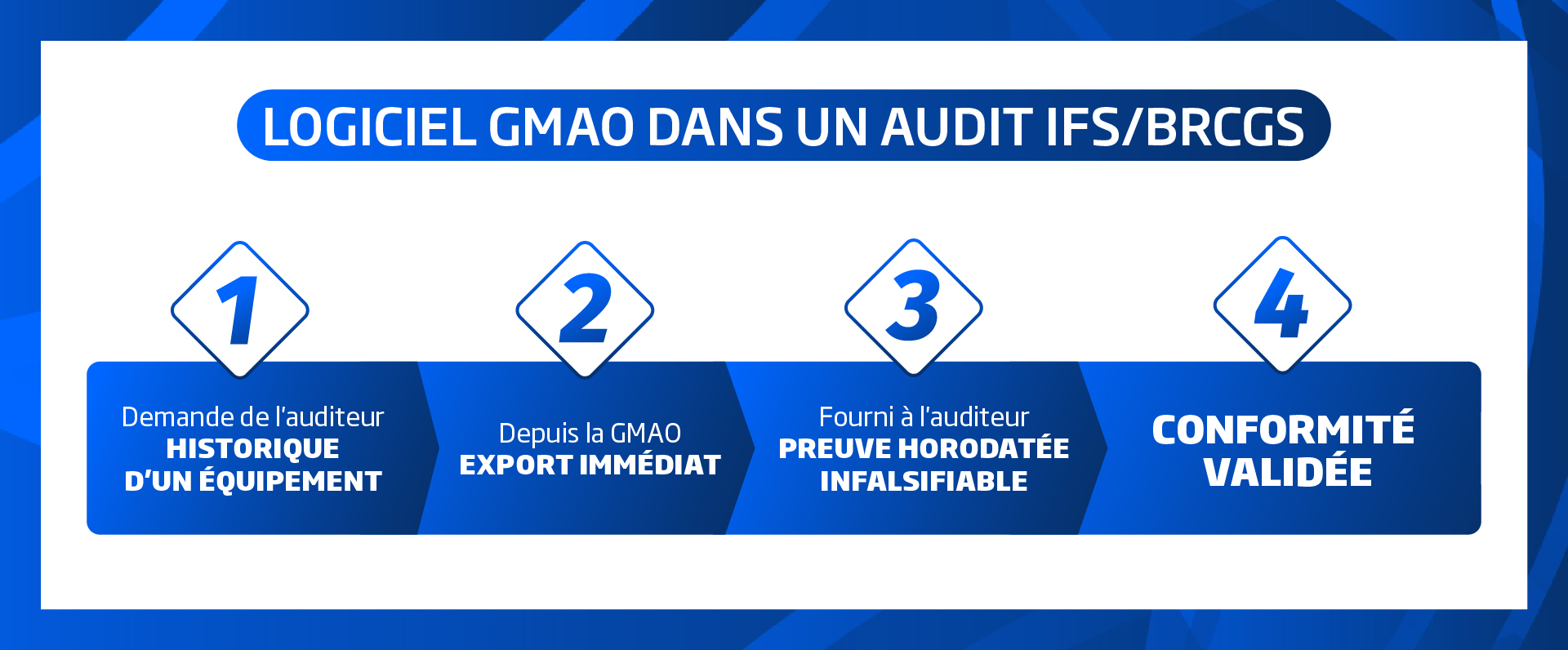 LOGICIEL GMAO DANS UN AUDIT IFS/BRCGS

1

Demande de l'auditeur
HISTORIQUE D'UN ÉQUIPEMENT

2

Depuis la GMAO
EXPORT IMMÉDIAT

3

Fourni à l'auditeur
PREUVE HORODATÉE INFALSIFIABLE

4

CONFORMITÉ VALIDÉE